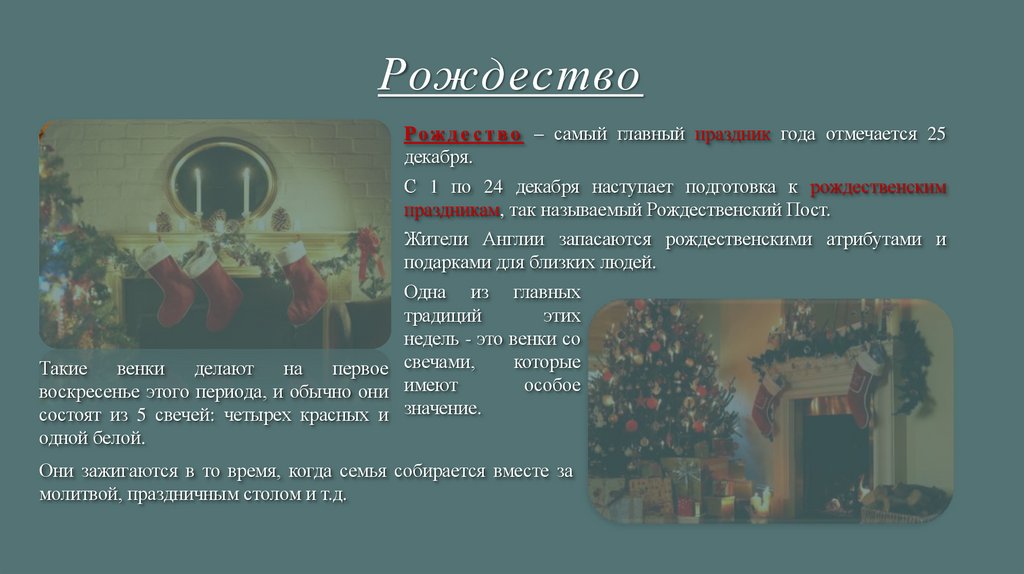 Рождество

Рождество – самый главный праздник года отмечается 25 декабря.

С 1 по 24 декабря наступает подготовка к рождественским праздникам, так называемый Рождественский Пост.

Жители Англии запасаются рождественскими атрибутами и подарками для близких людей.

Одна из главных традиций этих недель - это венки со свечами, которые имеют особое значение.

Такие венки делают на первое воскресенье этого периода, и обычно они состоят из 5 свечей: четырех красных и одной белой.

Они зажигаются в то время, когда семья собирается вместе за молитвой, праздничным столом и т.д.